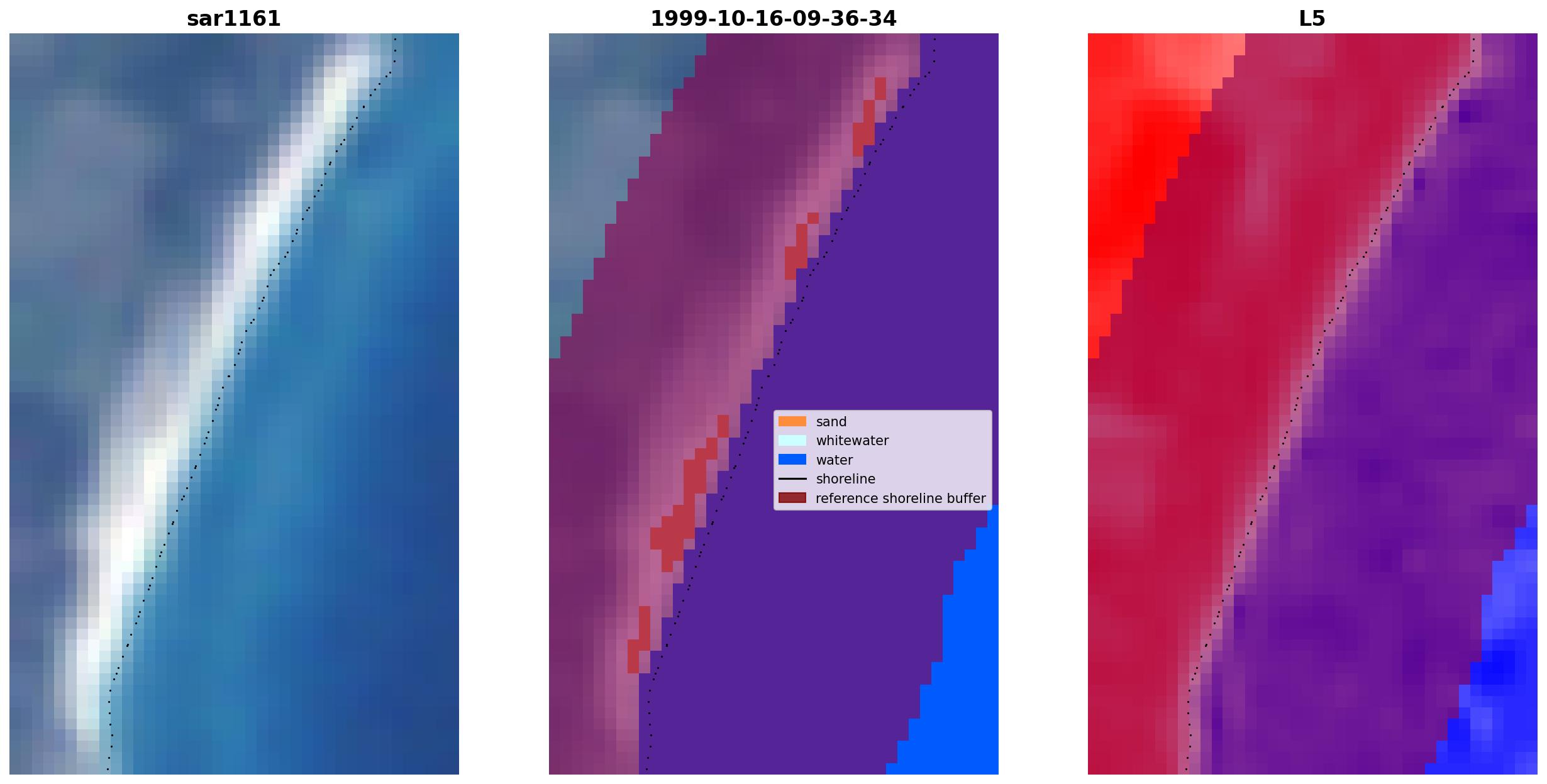 sar1161

1999-10-16-09-36-34

sand
whitewater
water
shoreline
reference shoreline buffer

L5